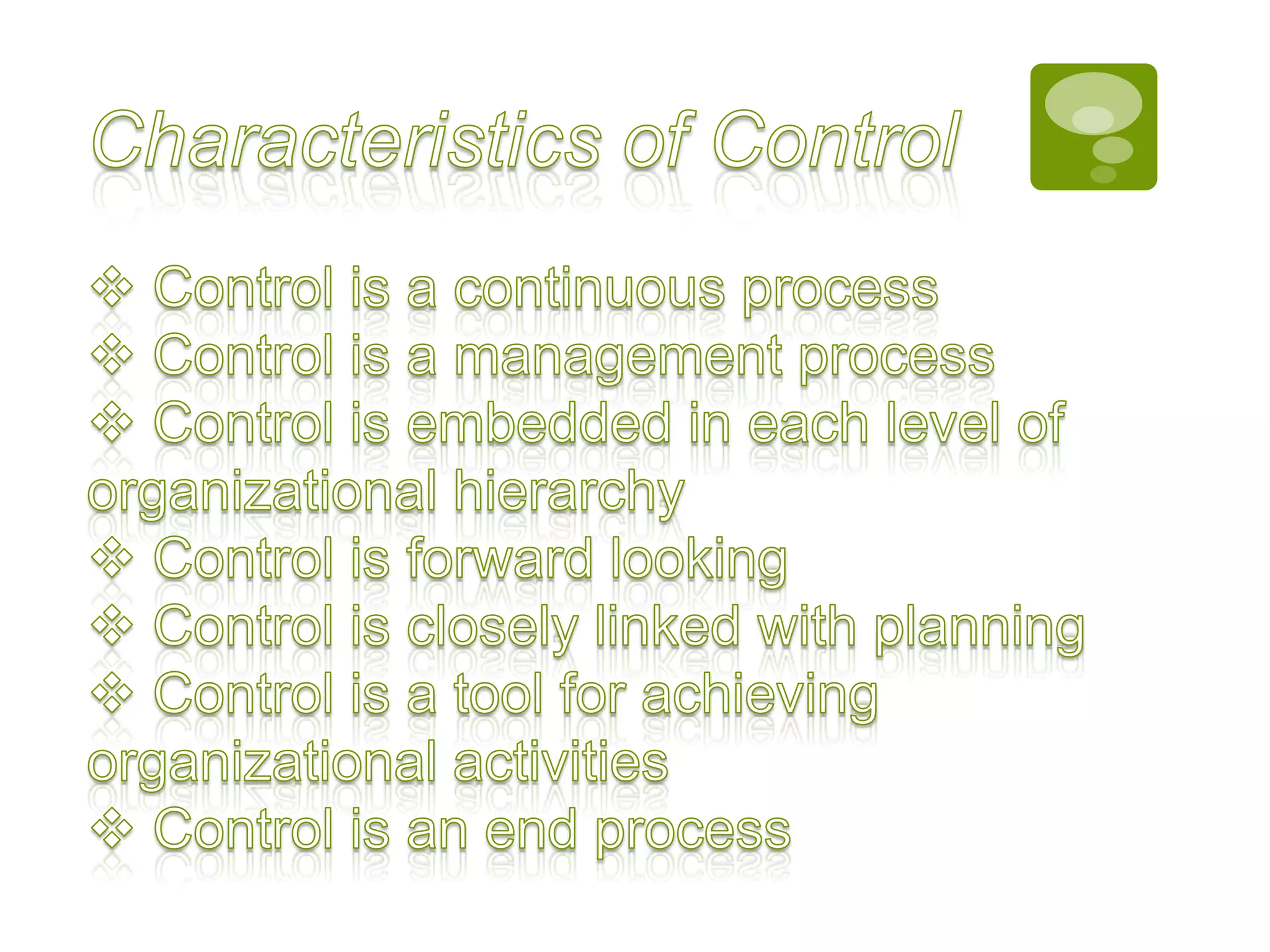 Characteristics of Control

❖ Control is a continuous process
❖ Control is a management process
❖ Control is embedded in each level of organizational hierarchy
❖ Control is forward looking
❖ Control is closely linked with planning
❖ Control is a tool for achieving organizational activities
❖ Control is an end process